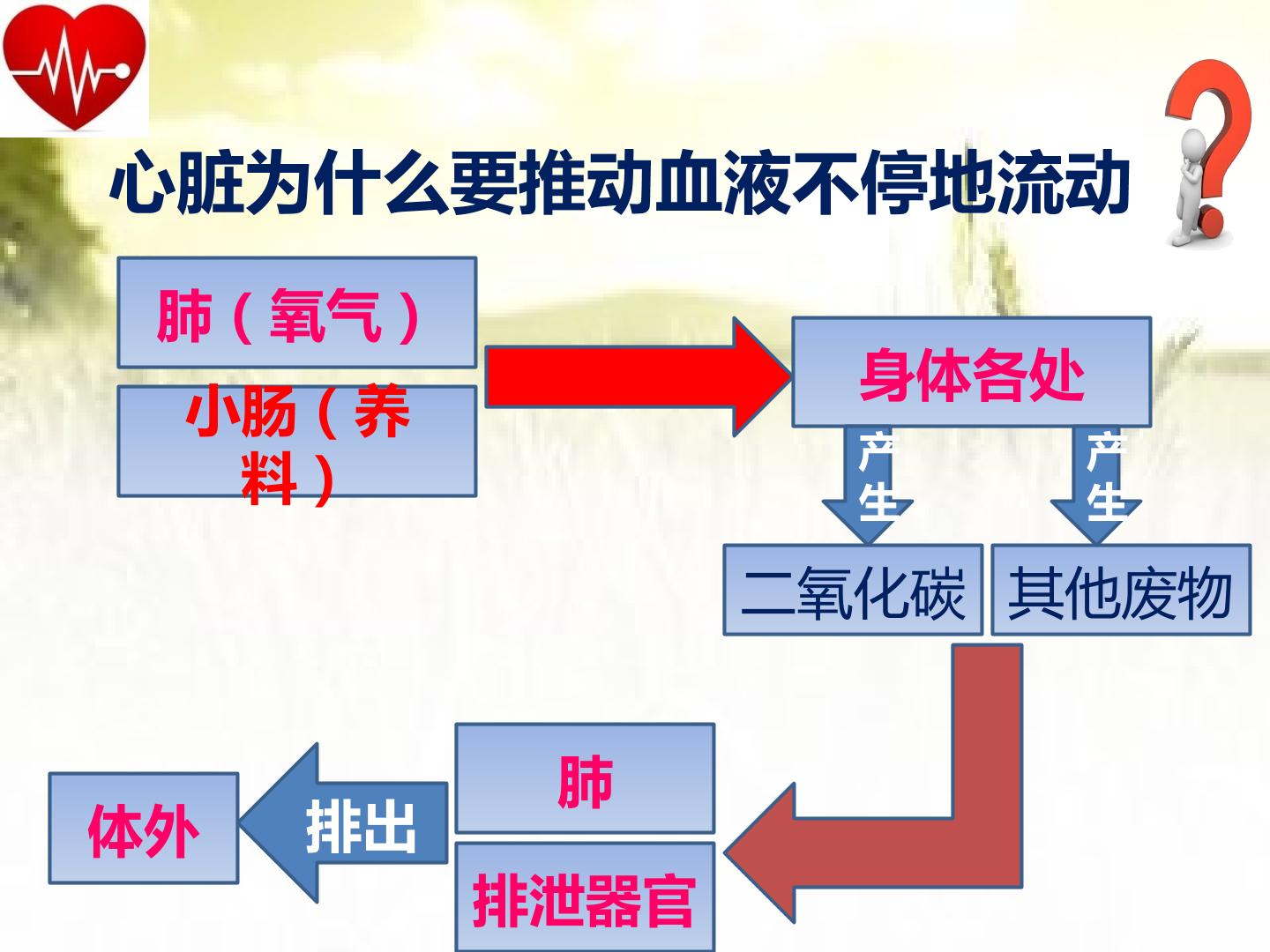 心脏为什么要推动血液不停地流动

肺（氧气）

小肠（养料）

身体各处

产生

产生

二氧化碳

其他废物

肺

排泄器官

排出

体外